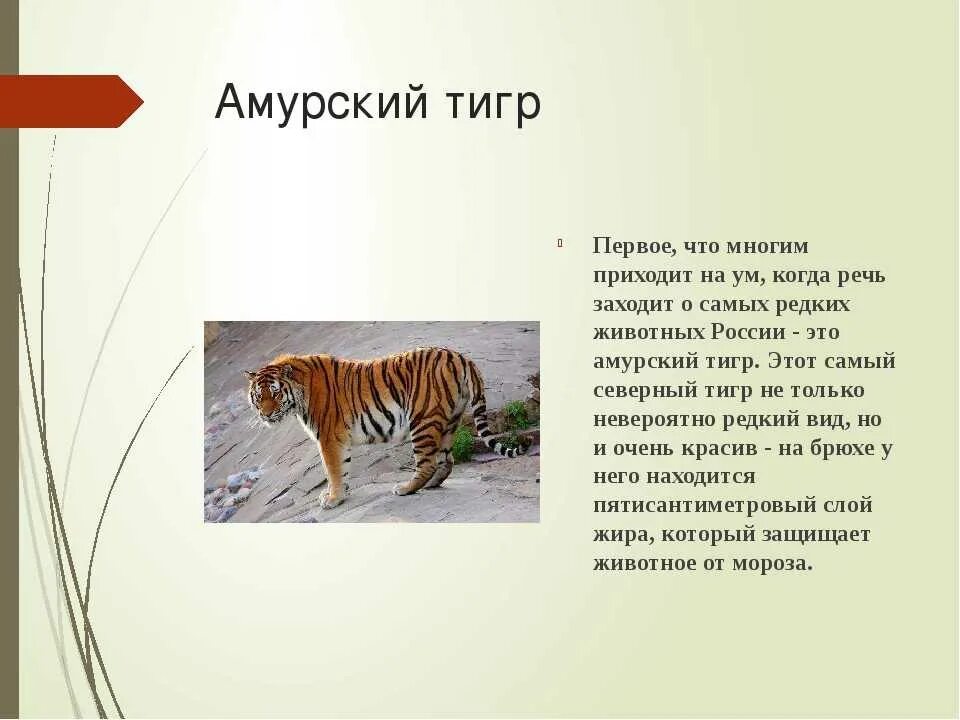 Амурский тигр

Первое, что многим приходит на ум, когда речь заходит о самых редких животных России - это амурский тигр. Этот самый северный тигр не только невероятно редкий вид, но и очень красив - на брюхе у него находится пятисантиметровый слой жира, который защищает животное от мороза.